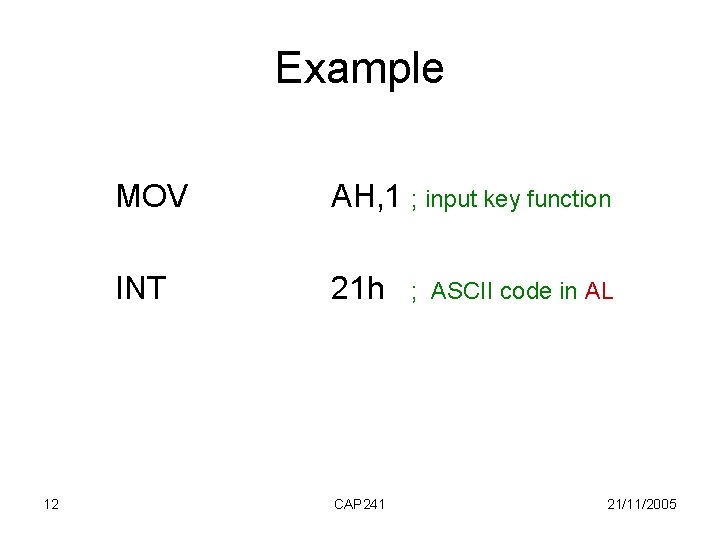 Example

MOV AH,1 ; input key function

INT 21h ; ASCII code in AL

12 CAP241 21/11/2005